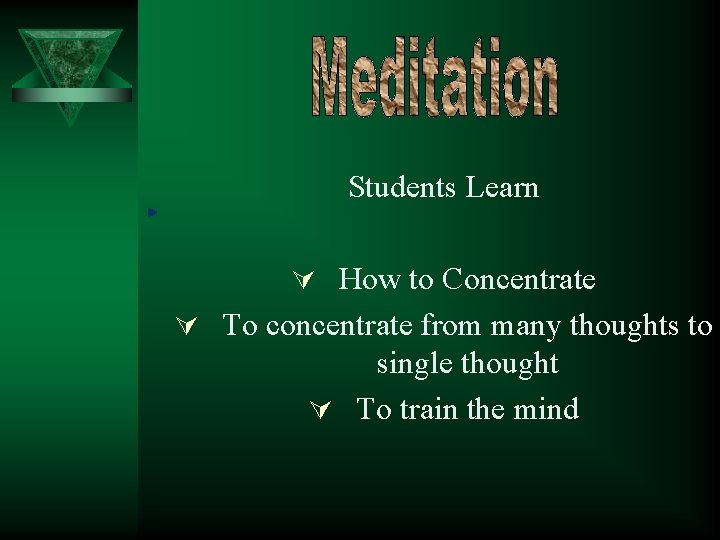 Meditation

Students Learn

How to Concentrate

To concentrate from many thoughts to single thought

To train the mind